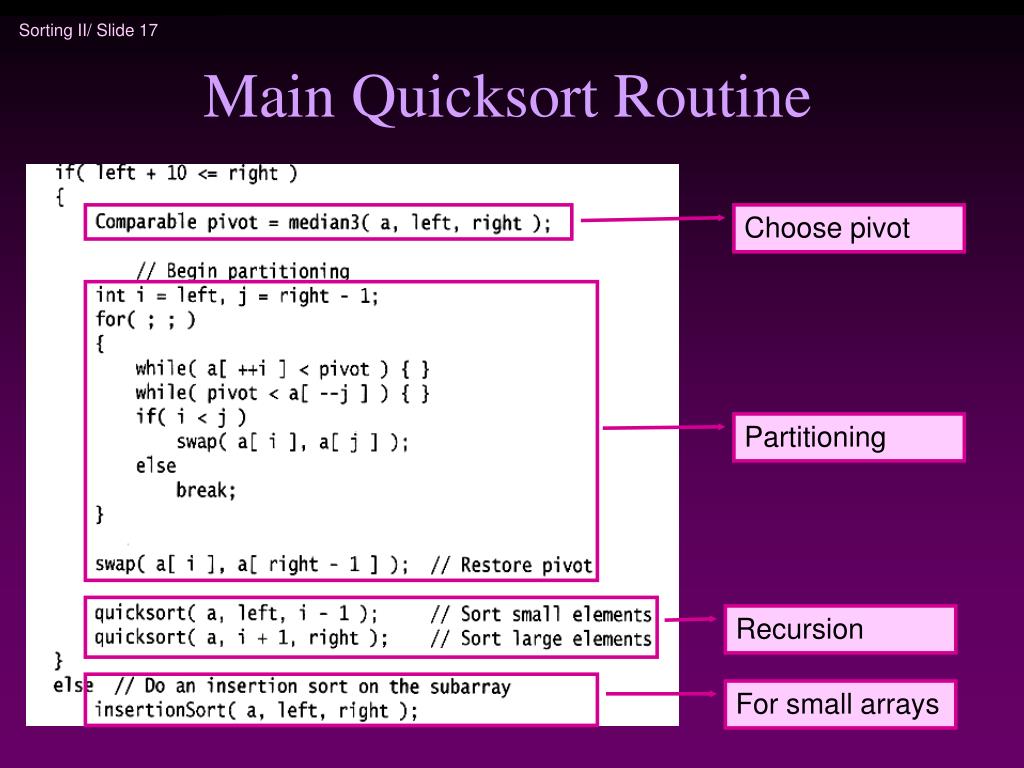 Sorting II/ Slide 17

Main Quicksort Routine

if( left + 10 <= right )
{
Comparable pivot = median3( a, left, right );

// Begin partitioning
int i = left, j = right - 1;
for( ; ; )
{
while( a[ ++i ] < pivot ) { }
while( pivot < a[ --j ] ) { }
if( i < j )
swap( a[ i ], a[ j ] );
else
break;
}

swap( a[ i ], a[ right - 1 ] ); // Restore pivot

quicksort( a, left, i - 1 ); // Sort small elements
quicksort( a, i + 1, right ); // Sort large elements
}
else // Do an insertion sort on the subarray
insertionSort( a, left, right );

Choose pivot

Partitioning

Recursion

For small arrays